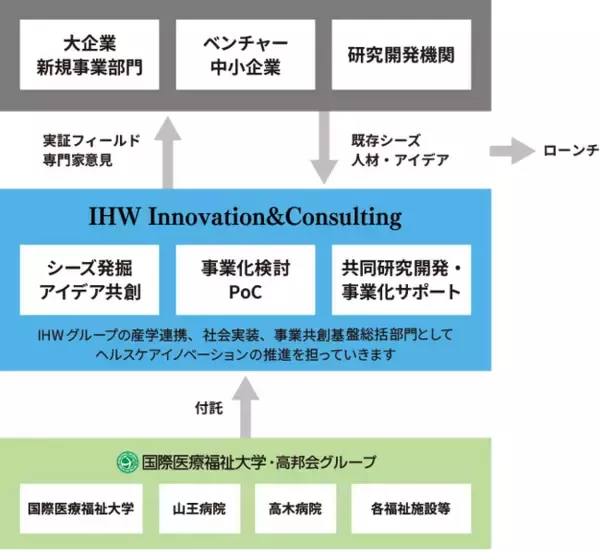 大企業
新規事業部門

ベンチャー
中小企業

研究開発機関

実証フィールド
専門家意見

既存シーズ
人材・アイデア

ローンチ

IHW Innovation&Consulting

シーズ発掘
アイデア共創

事業化検討
PoC

共同研究開発・
事業化サポート

IHWグループの産学連携、社会実装、事業共創基盤総括部門として
ヘルスケアイノベーションの推進を担っていきます

付託

国際医療福祉大学・高邦会グループ

国際医療福祉大学

山王病院

高木病院

各福祉施設等